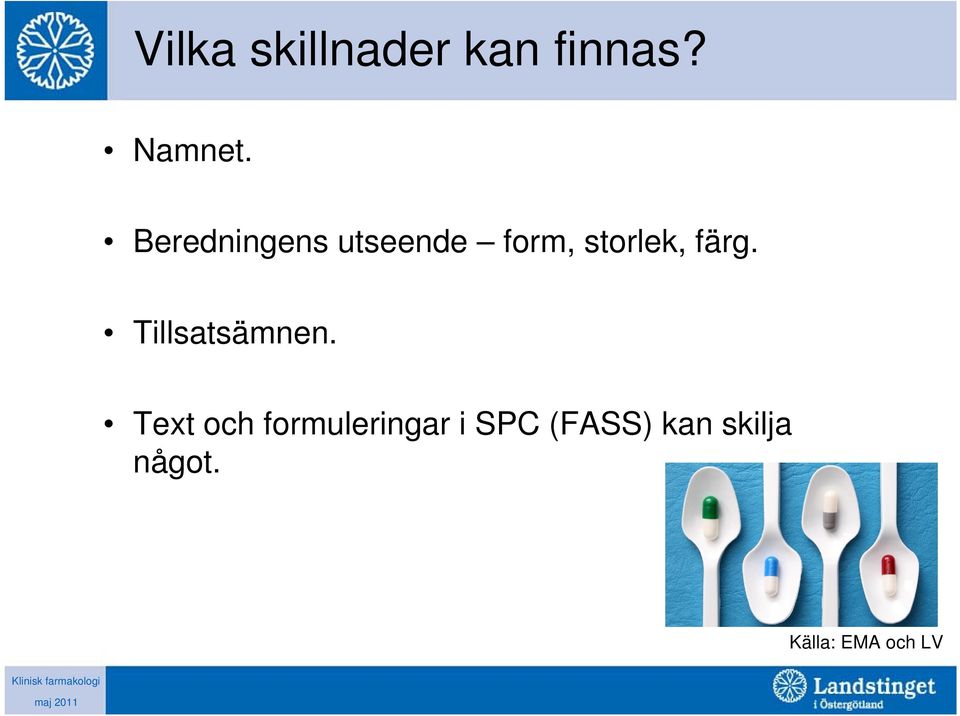 Vilka skillnader kan finnas?

• Namnet.

• Beredningens utseende – form, storlek, färg.

• Tillsatsämnen.

• Text och formuleringar i SPC (FASS) kan skilja något.

Källa: EMA och LV

Klinisk farmakologi

maj 2011

Landstinget i Östergötland